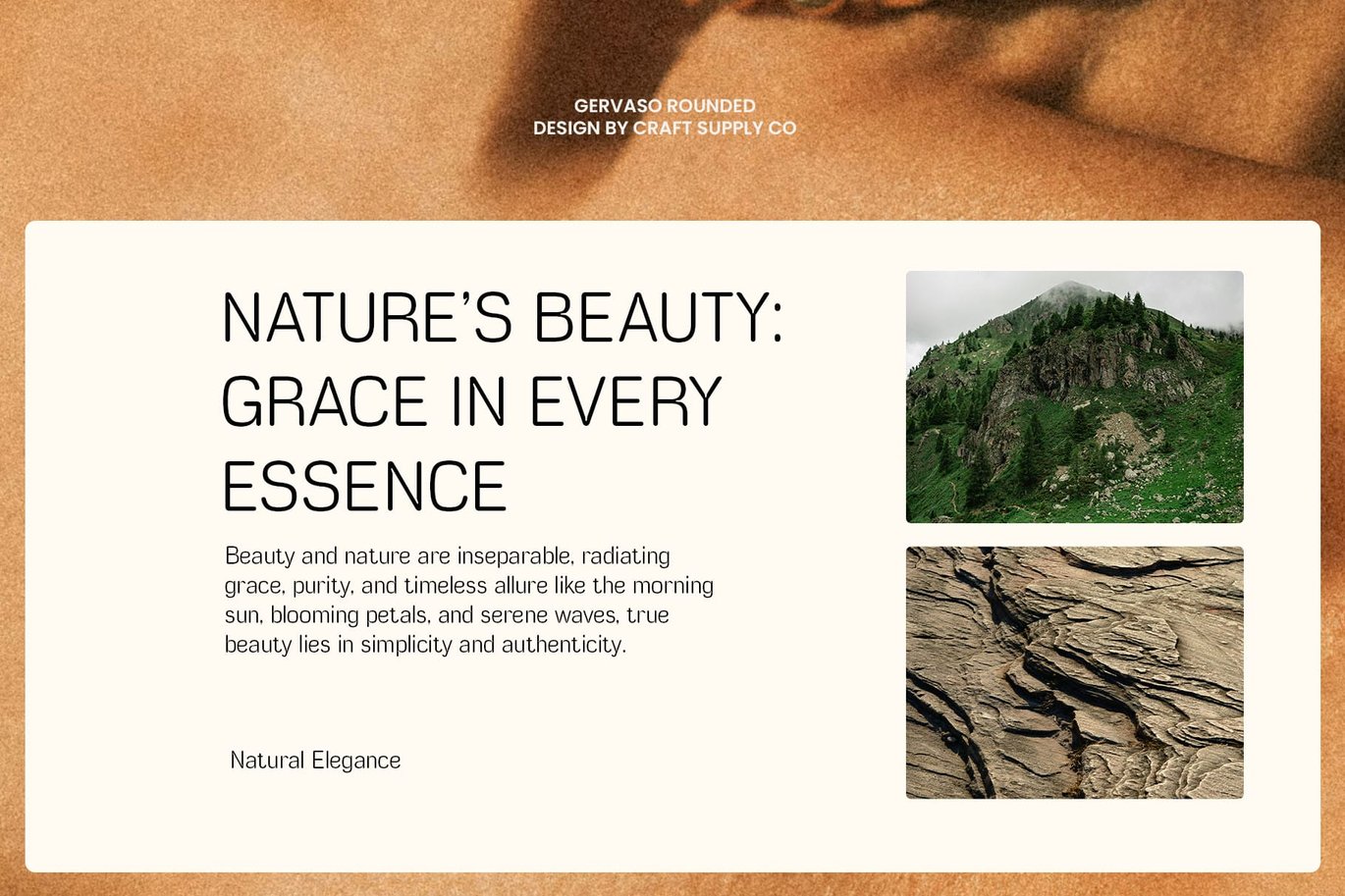 GERVASO ROUNDED
DESIGN BY CRAFT SUPPLY CO

NATURE'S BEAUTY: GRACE IN EVERY ESSENCE

Beauty and nature are inseparable, radiating grace, purity, and timeless allure like the morning sun, blooming petals, and serene waves, true beauty lies in simplicity and authenticity.

Natural Elegance